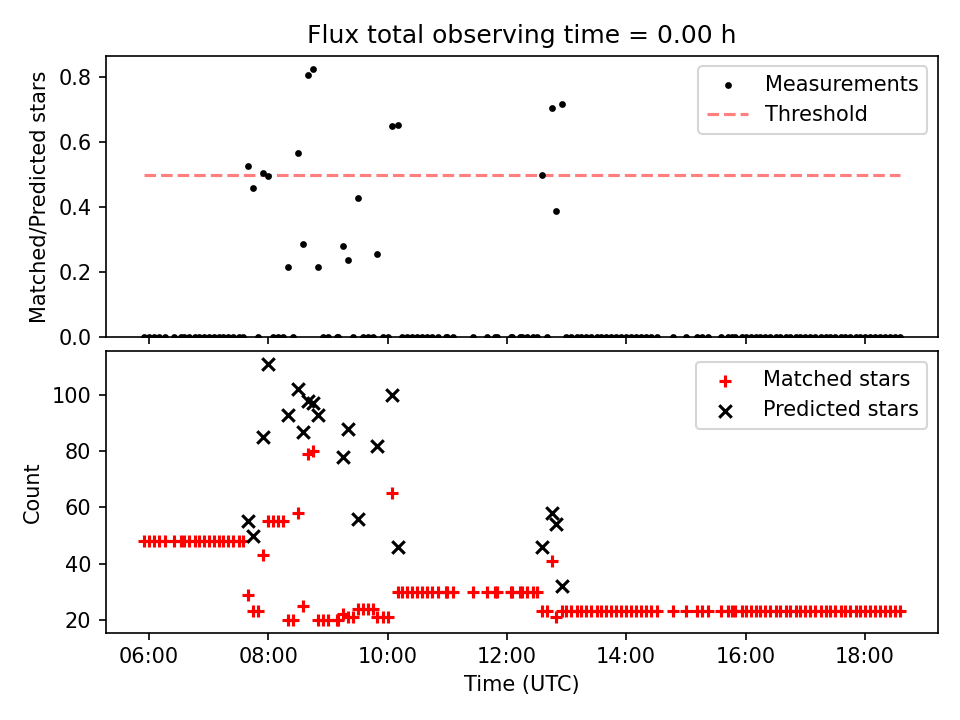 Flux total observing time = 0.00 h

Matched/Predicted stars

0.8
0.6
0.4
0.2
0.0

Measurements
Threshold

Count

100
80
60
40
20

Matched stars
Predicted stars

06:00
08:00
10:00
12:00
14:00
16:00
18:00

Time (UTC)